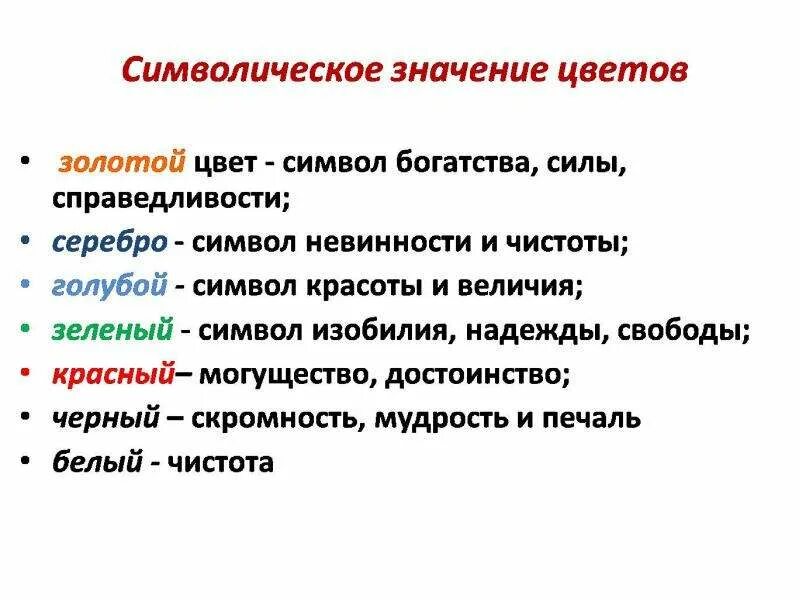 Символическое значение цветов

• золотой цвет - символ богатства, силы, справедливости;
• серебро - символ невинности и чистоты;
• голубой - символ красоты и величия;
• зеленый - символ изобилия, надежды, свободы;
• красный– могущество, достоинство;
• черный – скромность, мудрость и печаль
• белый - чистота